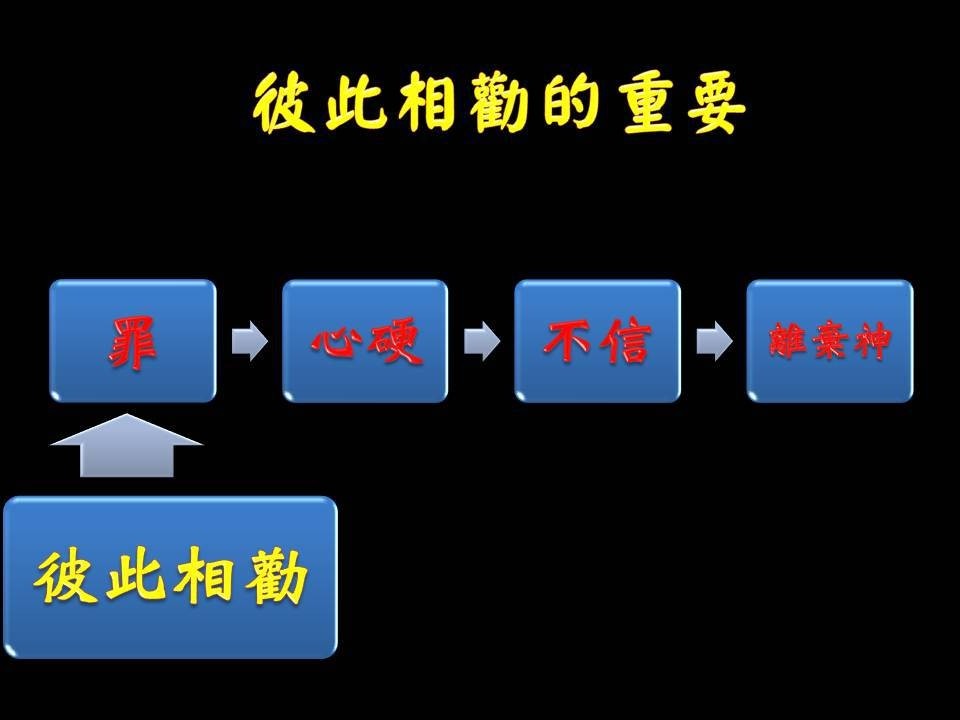 彼此相勸的重要

罪

心硬

不信

離棄神

彼此相勸